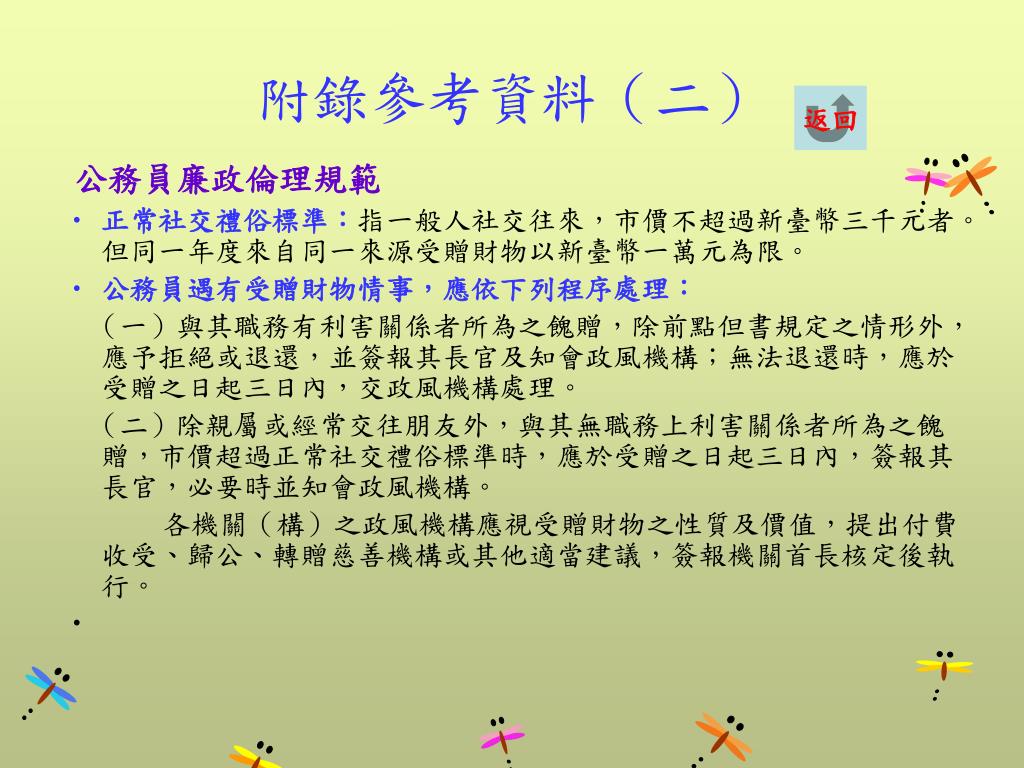 附錄參考資料（二）

返回

公務員廉政倫理規範

• 正常社交禮俗標準：指一般人社交往來，市價不超過新臺幣三千元者。但同一年度來自同一來源受贈財物以新臺幣一萬元為限。

• 公務員遇有受贈財物情事，應依下列程序處理：

（一）與其職務有利害關係者所為之餽贈，除前點但書規定之情形外，應予拒絕或退還，並簽報其長官及知會政風機構；無法退還時，應於受贈之日起三日內，交政風機構處理。

（二）除親屬或經常交往朋友外，與其無職務上利害關係者所為之餽贈，市價超過正常社交禮俗標準時，應於受贈之日起三日內，簽報其長官，必要時並知會政風機構。

各機關（構）之政風機構應視受贈財物之性質及價值，提出付費收受、歸公、轉贈慈善機構或其他適當建議，簽報機關首長核定後執行。

•